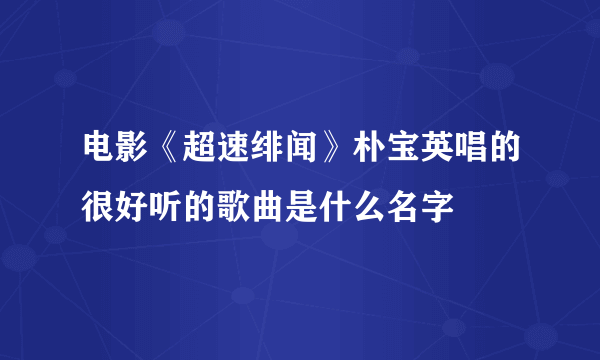 电影《超速绯闻》朴宝英唱的很好听的歌曲是什么名字